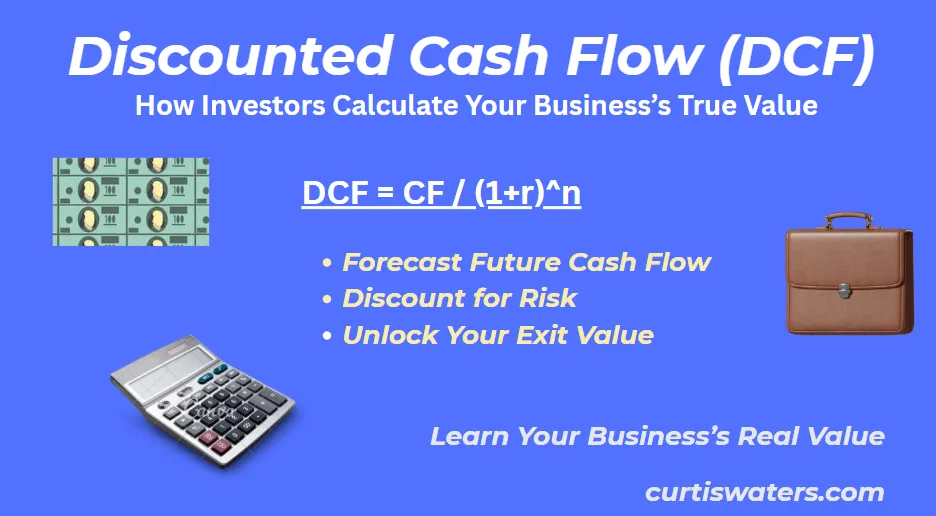 Discounted Cash Flow (DCF)

How Investors Calculate Your Business's True Value

DCF = CF / (1+r)^n

• Forecast Future Cash Flow
• Discount for Risk
• Unlock Your Exit Value

Learn Your Business's Real Value

curtiswaters.com